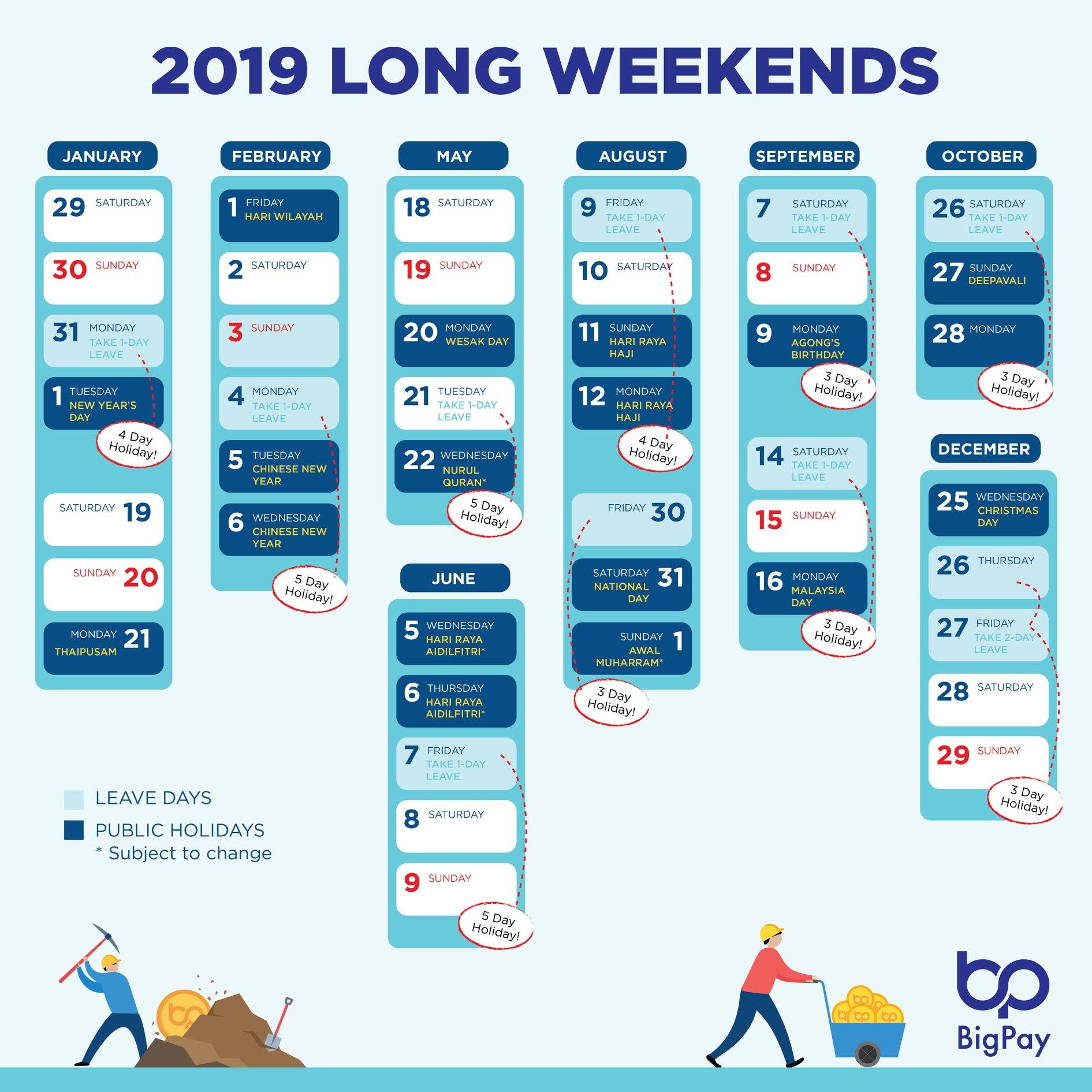 2019 LONG WEEKENDS

JANUARY

29 SATURDAY

30 SUNDAY

31 MONDAY TAKE 1-DAY LEAVE

1 TUESDAY NEW YEAR'S DAY

4 Day Holiday!

SATURDAY 19

SUNDAY 20

MONDAY 21 THAIPUSAM

FEBRUARY

1 FRIDAY HARI WILAYAH

2 SATURDAY

3 SUNDAY

4 MONDAY TAKE 1-DAY LEAVE

5 TUESDAY CHINESE NEW YEAR

6 WEDNESDAY CHINESE NEW YEAR

5 Day Holiday!

MAY

18 SATURDAY

19 SUNDAY

20 MONDAY WESAK DAY

21 TUESDAY TAKE 1-DAY LEAVE

22 WEDNESDAY NURUL QURAN*

5 Day Holiday!

JUNE

5 WEDNESDAY HARI RAYA AIDILFITRI*

6 THURSDAY HARI RAYA AIDILFITRI*

7 FRIDAY TAKE 1-DAY LEAVE

8 SATURDAY

9 SUNDAY

5 Day Holiday!

AUGUST

9 FRIDAY TAKE 1-DAY LEAVE

10 SATURDAY

11 SUNDAY HARI RAYA HAJI

12 MONDAY HARI RAYA HAJI

4 Day Holiday!

FRIDAY 30

SATURDAY 31 NATIONAL DAY

SUNDAY 1 AWAL MUHARRAM*

3 Day Holiday!

SEPTEMBER

7 SATURDAY TAKE 1-DAY LEAVE

8 SUNDAY

9 MONDAY AGONG'S BIRTHDAY

3 Day Holiday!

14 SATURDAY TAKE 1-DAY LEAVE

15 SUNDAY

16 MONDAY MALAYSIA DAY

3 Day Holiday!

OCTOBER

26 SATURDAY TAKE 1-DAY LEAVE

27 SUNDAY DEEPAVALI

28 MONDAY

3 Day Holiday!

DECEMBER

25 WEDNESDAY CHRISTMAS DAY

26 THURSDAY

27 FRIDAY TAKE 2-DAY LEAVE

28 SATURDAY

29 SUNDAY

3 Day Holiday!

LEAVE DAYS
PUBLIC HOLIDAYS
* Subject to change

BigPay